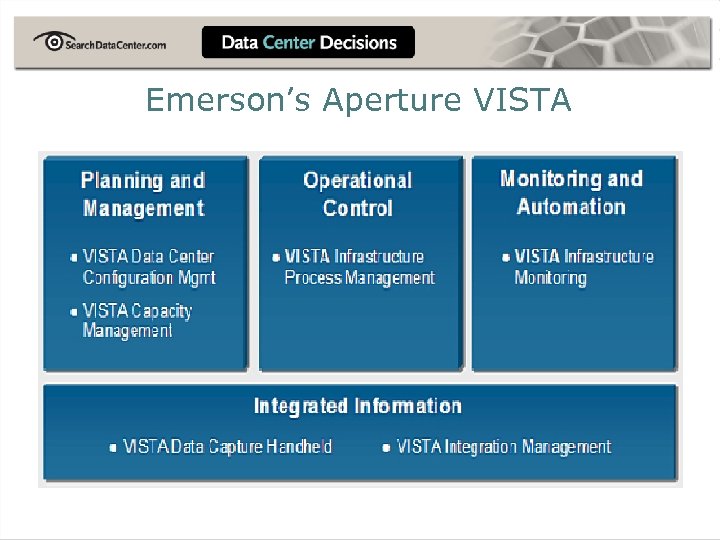 SearchDataCenter.com

Data Center Decisions

Emerson's Aperture VISTA

Planning and Management

- VISTA Data Center Configuration Mgmt
- VISTA Capacity Management

Operational Control

- VISTA Infrastructure Process Management

Monitoring and Automation

- VISTA Infrastructure Monitoring

Integrated Information

- VISTA Data Capture Handheld
- VISTA Integration Management